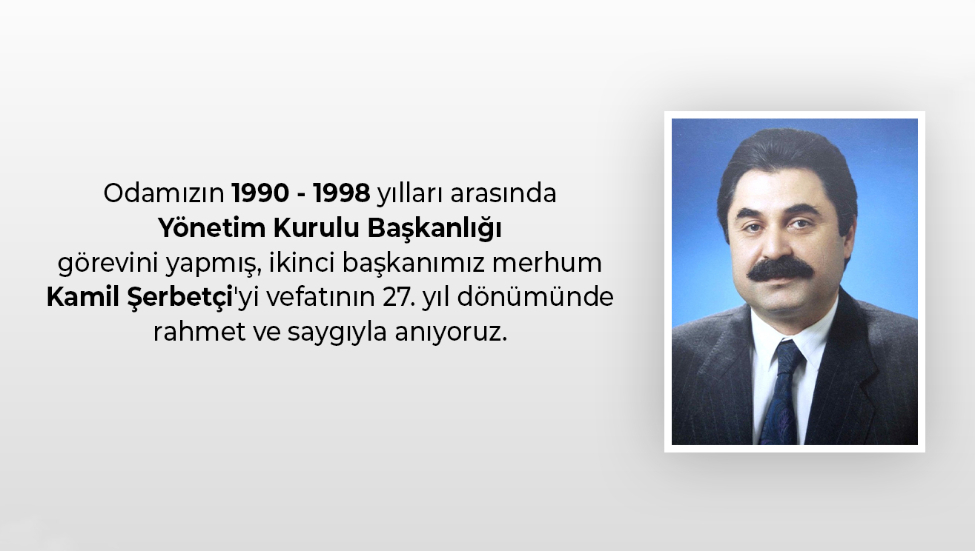 Odamızın 1990 - 1998 yılları arasında
Yönetim Kurulu Başkanlığı
görevini yapmış, ikinci başkanımız merhum
Kamil Şerbetçi'yi vefatının 27. yıl dönümünde
rahmet ve saygıyla anıyoruz.